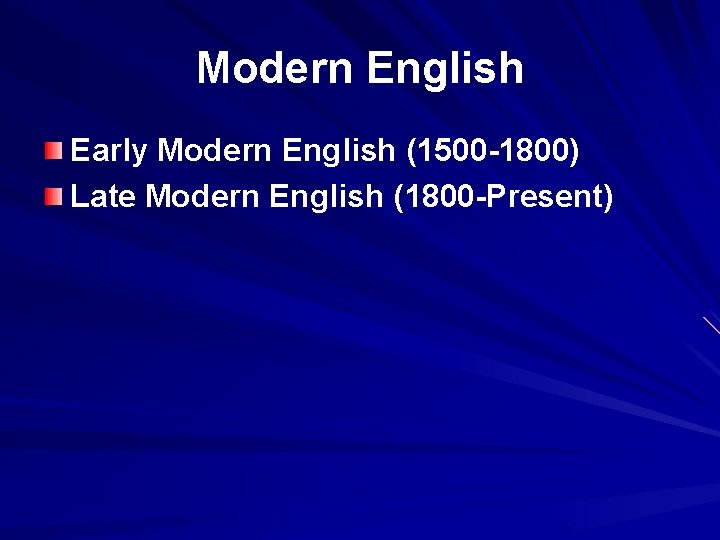 Modern English

Early Modern English (1500-1800)
Late Modern English (1800-Present)